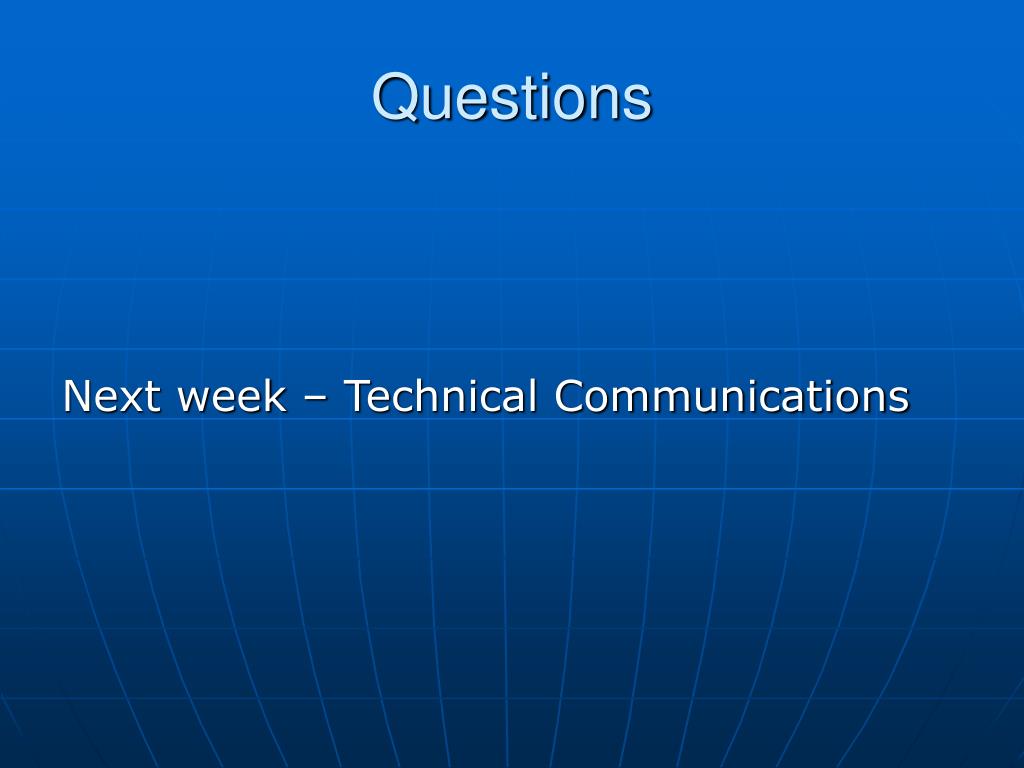 Questions

Next week – Technical Communications